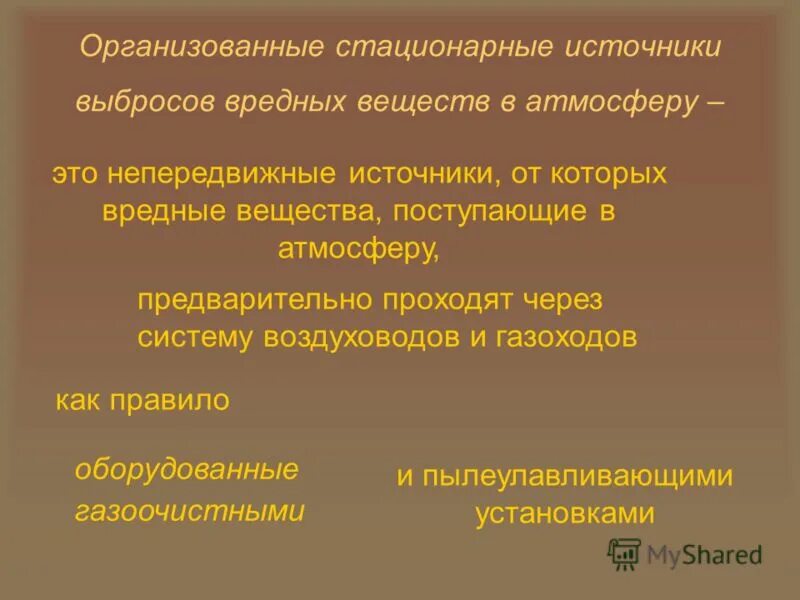 Организованные стационарные источники выбросов вредных веществ в атмосферу –

это непередвижные источники, от которых вредные вещества, поступающие в атмосферу,

предварительно проходят через систему воздуховодов и газоходов

как правило

оборудованные газоочистными

и пылеулавливающими установками

MyShared